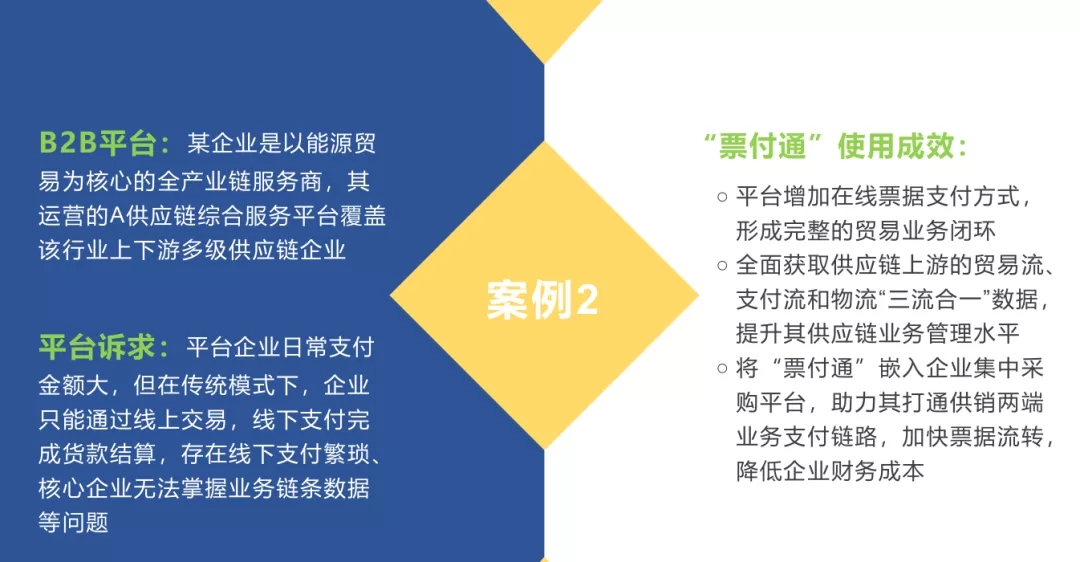 B2B平台：某企业是以能源贸易为核心的全产业链服务商，其运营的A供应链综合服务平台覆盖该行业上下游多级供应链企业

平台诉求：平台企业日常支付金额大，但在传统模式下，企业只能通过线上交易，线下支付完成货款结算，存在线下支付繁琐、核心企业无法掌握业务链条数据等问题

案例2

“票付通”使用成效：

○ 平台增加在线票据支付方式，形成完整的贸易业务闭环
○ 全面获取供应链上游的贸易流、支付流和物流“三流合一”数据，提升其供应链业务管理水平
○ 将“票付通”嵌入企业集中采购平台，助力其打通供销两端业务支付链路，加快票据流转，降低企业财务成本